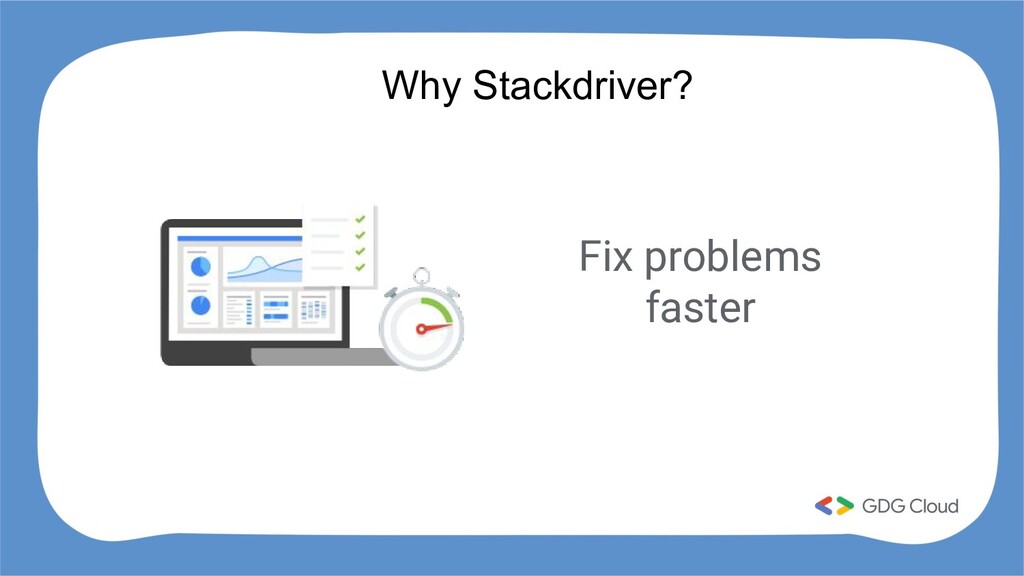 Why Stackdriver?

Fix problems faster

GDG Cloud